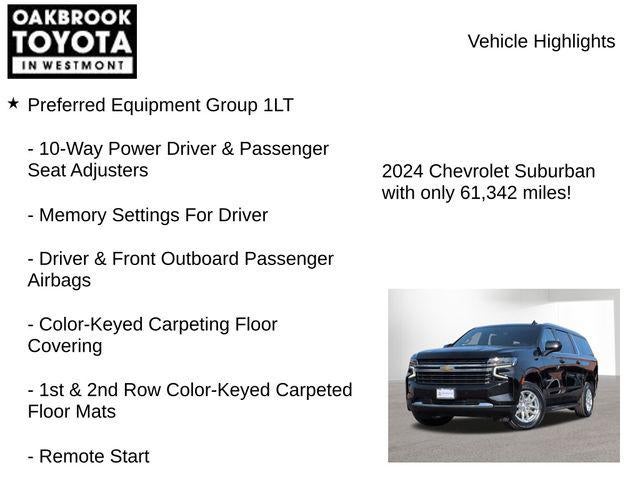 OAKBROOK
TOYOTA
IN WESTMONT

Vehicle Highlights

★ Preferred Equipment Group 1LT

- 10-Way Power Driver & Passenger Seat Adjusters

- Memory Settings For Driver

- Driver & Front Outboard Passenger Airbags

- Color-Keyed Carpeting Floor Covering

- 1st & 2nd Row Color-Keyed Carpeted Floor Mats

- Remote Start

2024 Chevrolet Suburban with only 61,342 miles!